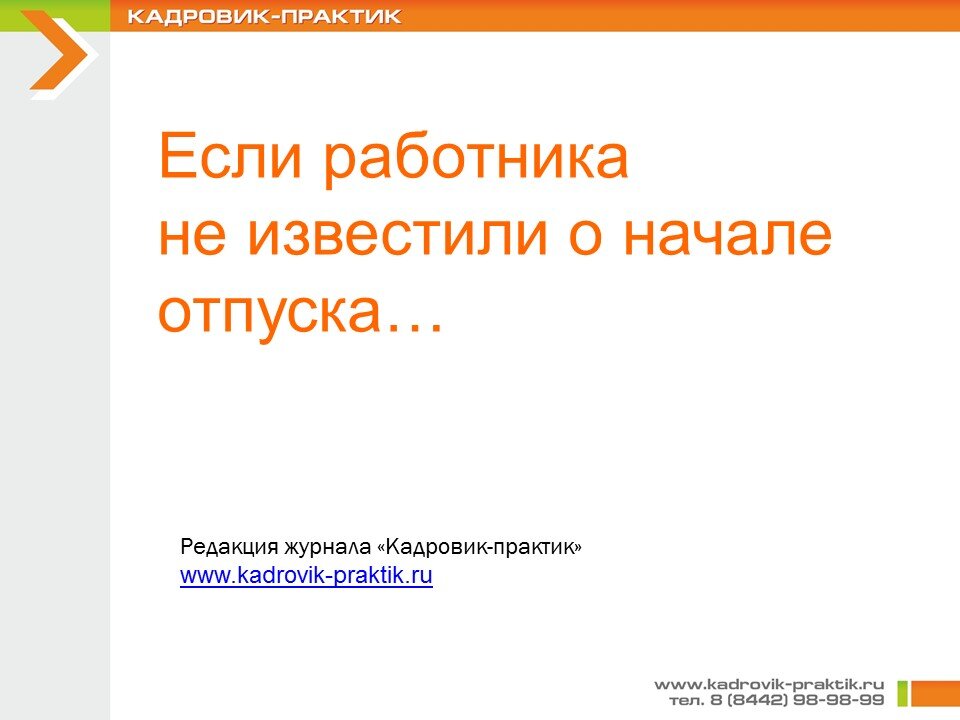 КАДРОВИК-ПРАКТИК

Если работника не известили о начале отпуска…

Редакция журнала «Кадровик-практик»
www.kadrovik-praktik.ru

www.kadrovik-praktik.ru
тел. 8 (8442) 98-98-99